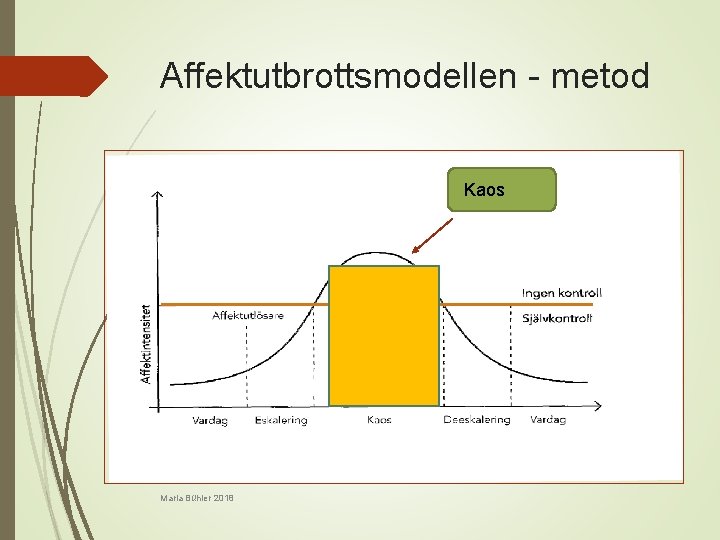 Affektutbrottsmodellen - metod

Kaos

Affektintensitet

Affektutlösare

Ingen kontroll

Självkontroll

Vardag
Eskalering
Kaos
Deeskalering
Vardag

Maria Bühler 2018